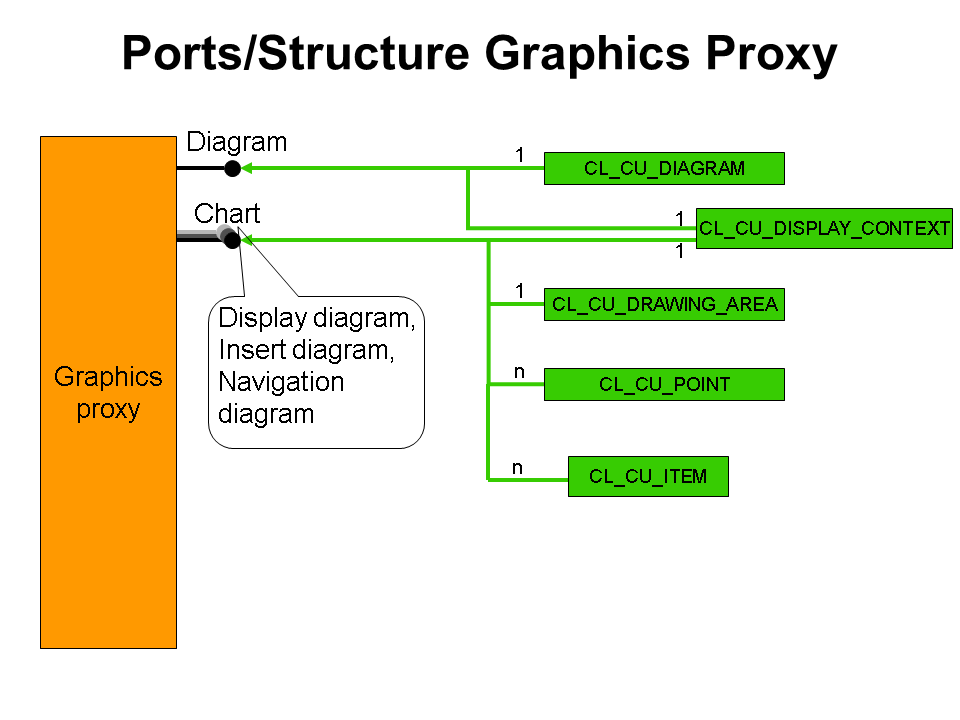 Ports/Structure Graphics Proxy

Graphics proxy

Diagram

Chart

Display diagram, Insert diagram, Navigation diagram

1
CL_CU_DIAGRAM

1
CL_CU_DISPLAY_CONTEXT
1

1
CL_CU_DRAWING_AREA

n
CL_CU_POINT

n
CL_CU_ITEM